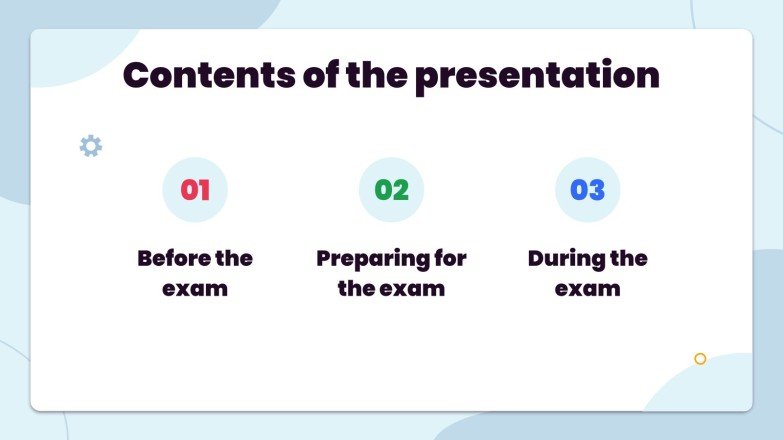 Contents of the presentation

01

Before the exam

02

Preparing for the exam

03

During the exam